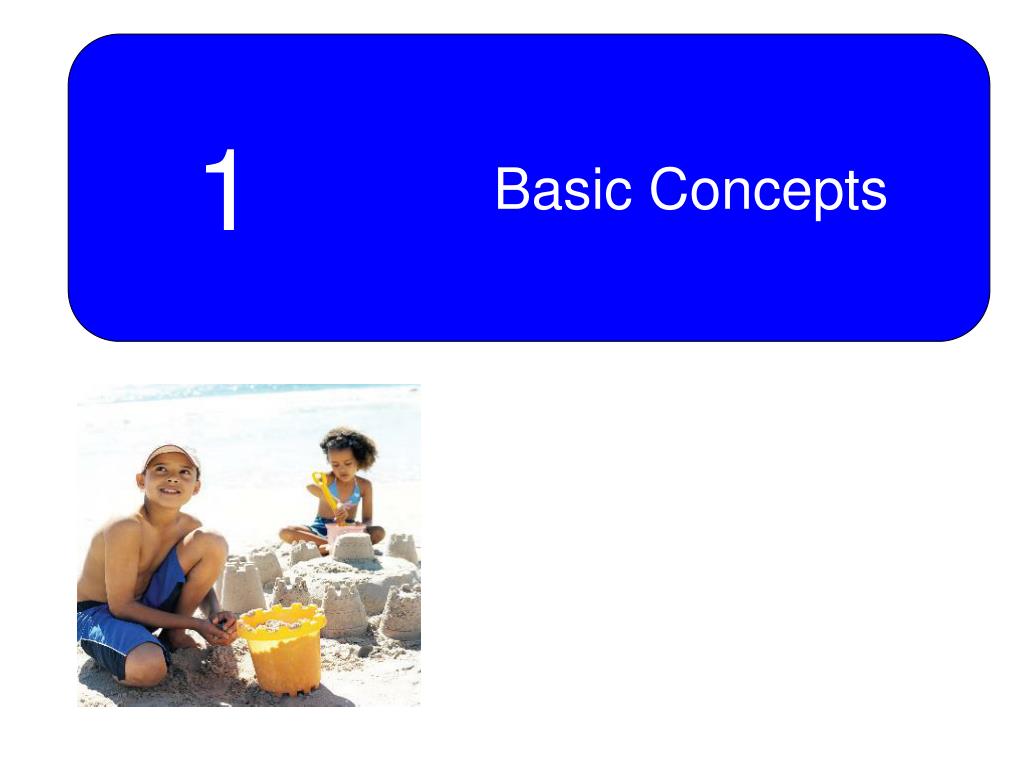 1

Basic Concepts